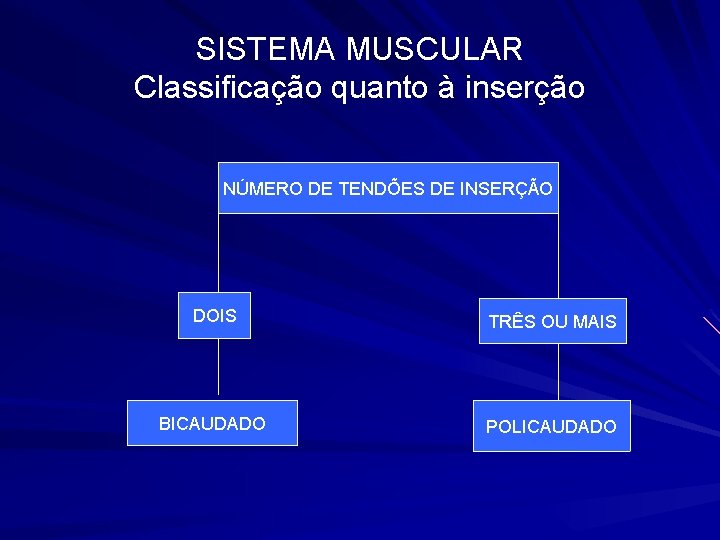 SISTEMA MUSCULAR
Classificação quanto à inserção

NÚMERO DE TENDÕES DE INSERÇÃO

DOIS

TRÊS OU MAIS

BICAUDADO

POLICAUDADO